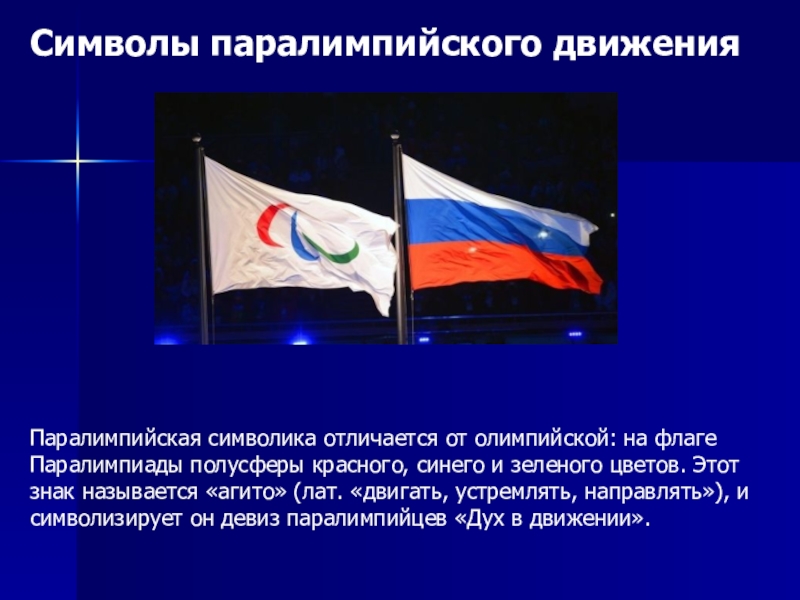 Символы паралимпийского движения

Паралимпийская символика отличается от олимпийской: на флаге Паралимпиады полусферы красного, синего и зеленого цветов. Этот знак называется «агито» (лат. «двигать, устремлять, направлять»), и символизирует он девиз паралимпийцев «Дух в движении».